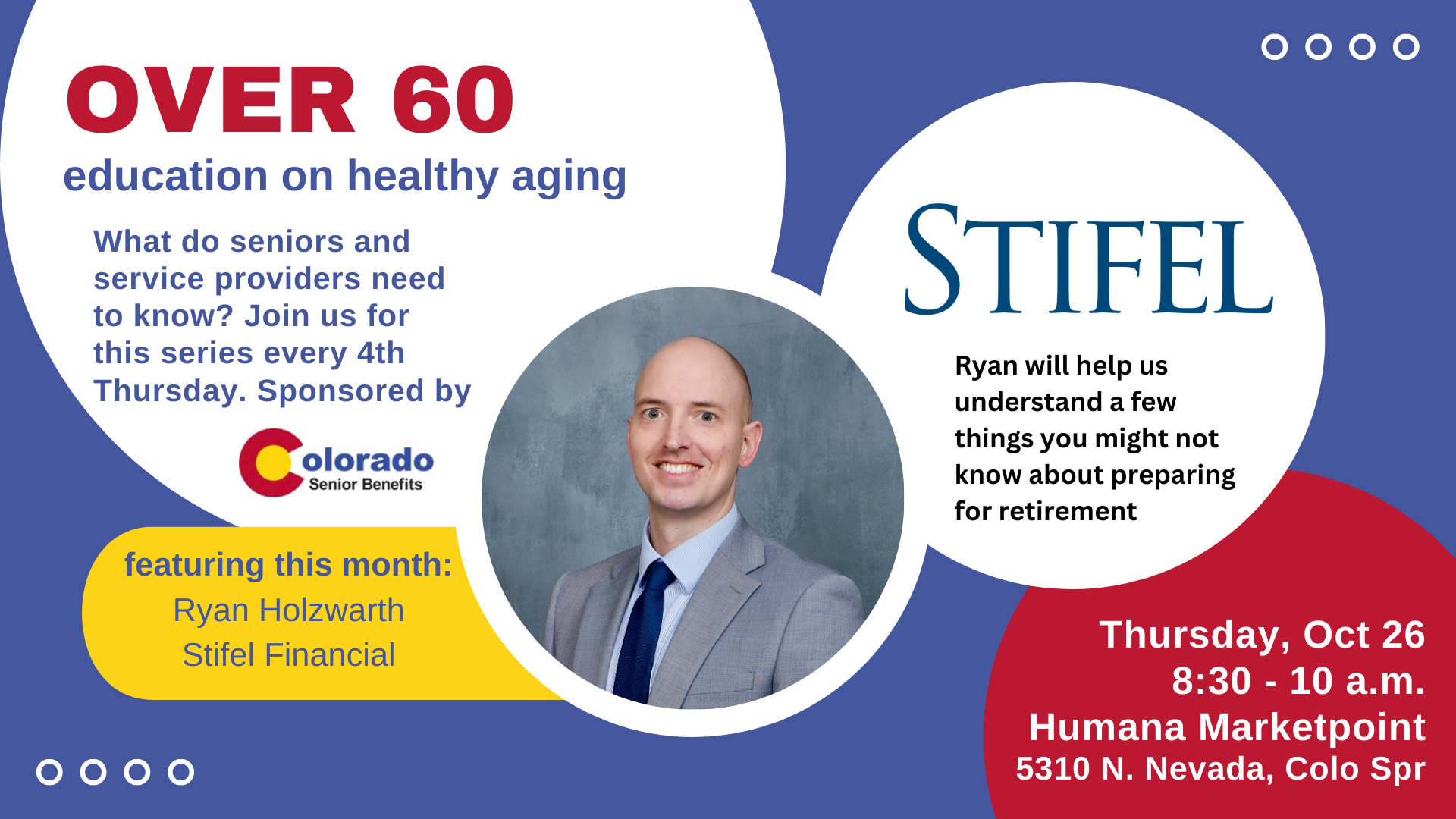 OVER 60
education on healthy aging

What do seniors and service providers need to know? Join us for this series every 4th Thursday. Sponsored by

Colorado
Senior Benefits

featuring this month:
Ryan Holzwarth
Stifel Financial

STIFEL

Ryan will help us understand a few things you might not know about preparing for retirement

Thursday, Oct 26
8:30 - 10 a.m.
Humana Marketpoint
5310 N. Nevada, Colo Spr